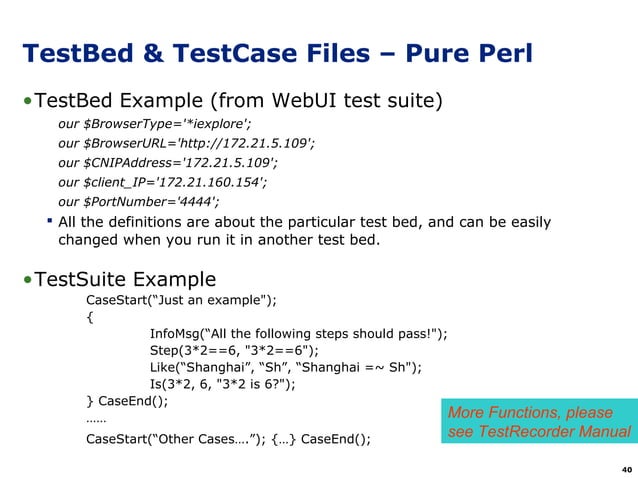 TestBed & TestCase Files – Pure Perl

•TestBed Example (from WebUI test suite)

our $BrowserType='*iexplore';
our $BrowserURL='http://172.21.5.109';
our $CNIPAddress='172.21.5.109';
our $client_IP='172.21.160.154';
our $PortNumber='4444';

▪ All the definitions are about the particular test bed, and can be easily changed when you run it in another test bed.

•TestSuite Example

CaseStart(“Just an example");
{
InfoMsg(“All the following steps should pass!");
Step(3*2==6, "3*2==6");
Like(“Shanghai”, “Sh”, “Shanghai =~ Sh");
Is(3*2, 6, "3*2 is 6?");
} CaseEnd();
……
CaseStart(“Other Cases….”); {…} CaseEnd();

More Functions, please see TestRecorder Manual

40